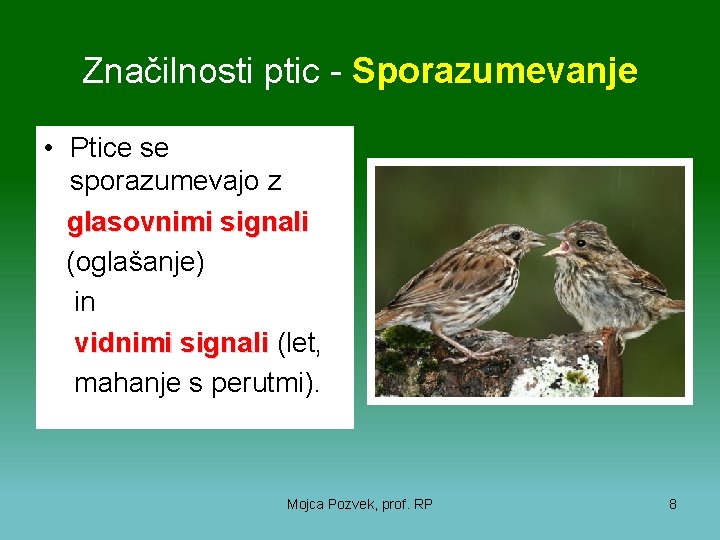 Značilnosti ptic - Sporazumevanje

• Ptice se sporazumevajo z glasovnimi signali (oglašanje) in vidnimi signali (let, mahanje s perutmi).

Mojca Pozvek, prof. RP

8